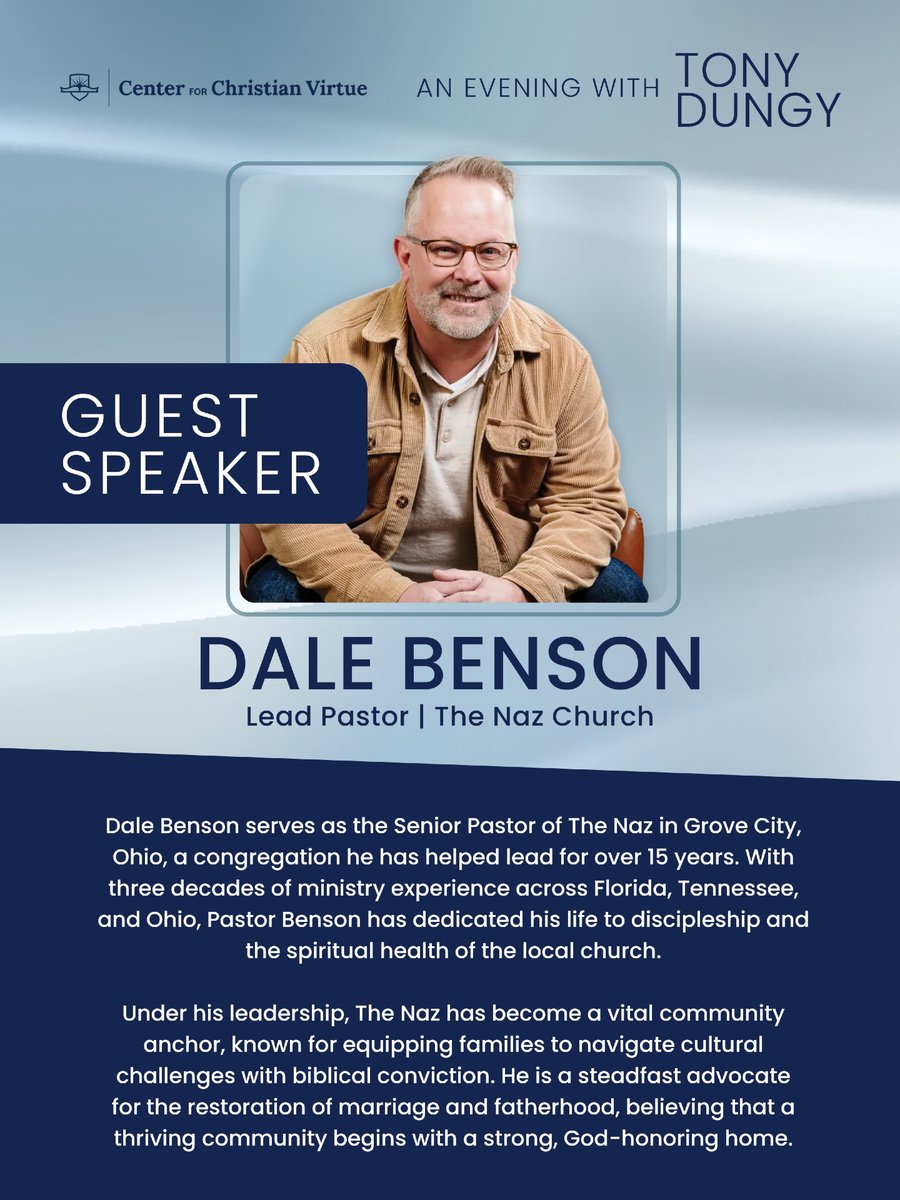 Center FOR Christian Virtue

AN EVENING WITH TONY DUNGY

GUEST SPEAKER

DALE BENSON

Lead Pastor | The Naz Church

Dale Benson serves as the Senior Pastor of The Naz in Grove City, Ohio, a congregation he has helped lead for over 15 years. With three decades of ministry experience across Florida, Tennessee, and Ohio, Pastor Benson has dedicated his life to discipleship and the spiritual health of the local church.

Under his leadership, The Naz has become a vital community anchor, known for equipping families to navigate cultural challenges with biblical conviction. He is a steadfast advocate for the restoration of marriage and fatherhood, believing that a thriving community begins with a strong, God-honoring home.